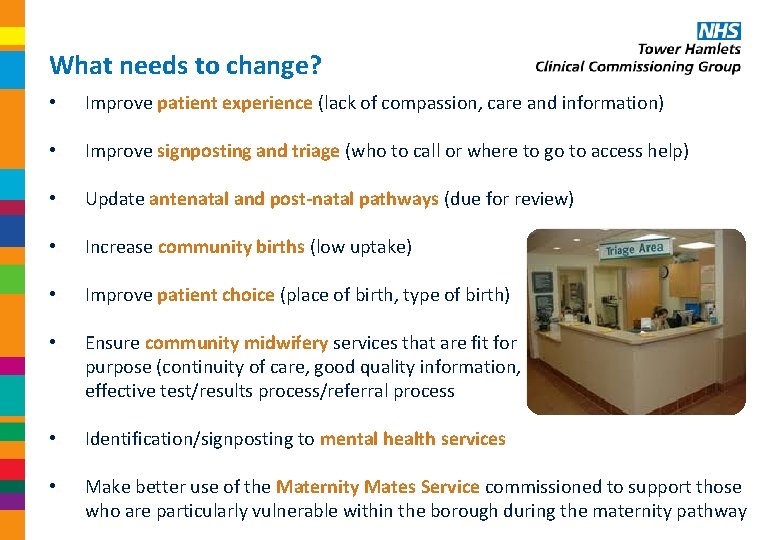 NHS
Tower Hamlets
Clinical Commissioning Group

What needs to change?

• Improve patient experience (lack of compassion, care and information)

• Improve signposting and triage (who to call or where to go to access help)

• Update antenatal and post-natal pathways (due for review)

• Increase community births (low uptake)

• Improve patient choice (place of birth, type of birth)

• Ensure community midwifery services that are fit for purpose (continuity of care, good quality information, effective test/results process/referral process

• Identification/signposting to mental health services

• Make better use of the Maternity Mates Service commissioned to support those who are particularly vulnerable within the borough during the maternity pathway

Triage Area